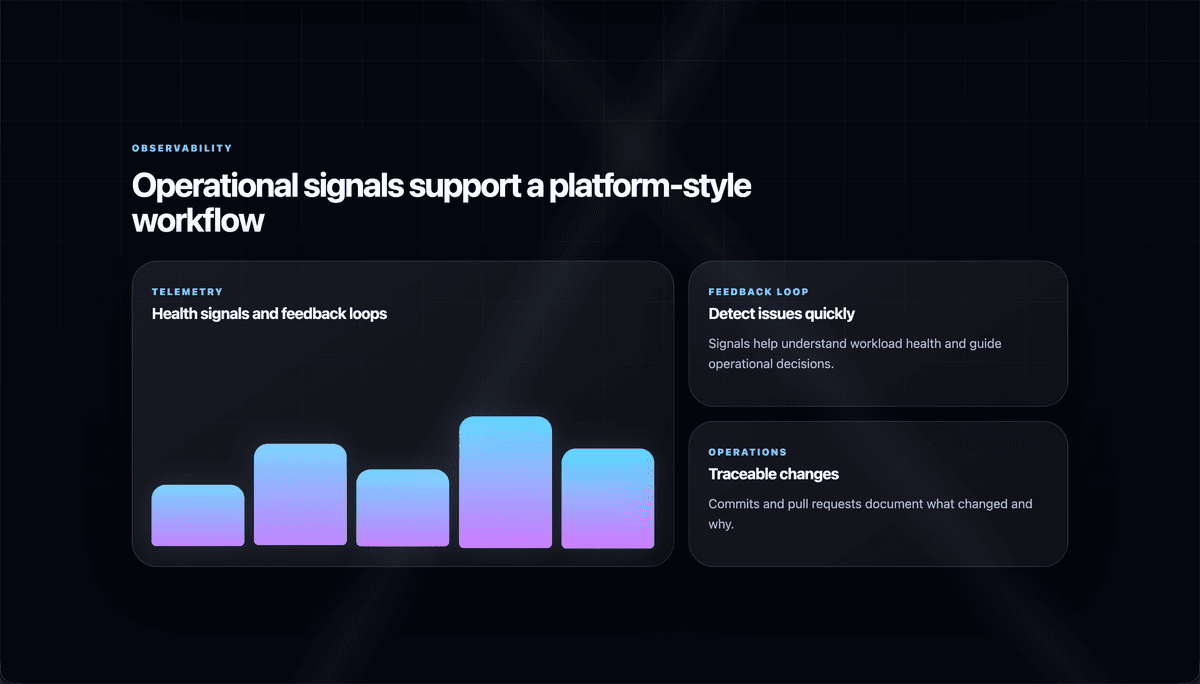 OBSERVABILITY

Operational signals support a platform-style workflow

TELEMETRY

Health signals and feedback loops

FEEDBACK LOOP

Detect issues quickly

Signals help understand workload health and guide operational decisions.

OPERATIONS

Traceable changes

Commits and pull requests document what changed and why.